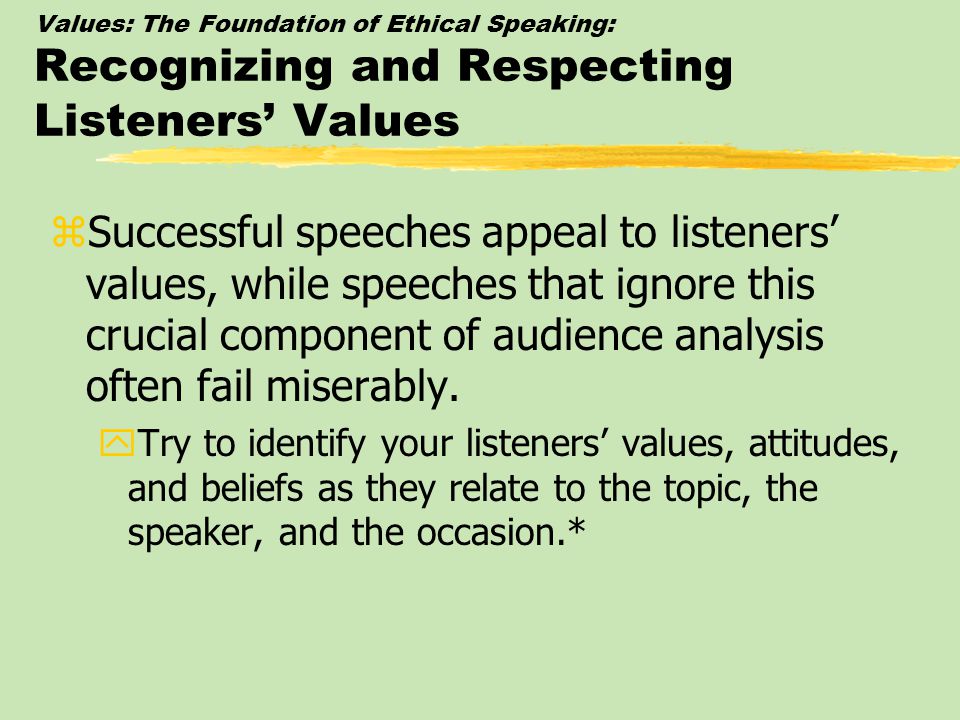 Values: The Foundation of Ethical Speaking:
Recognizing and Respecting Listeners’ Values

Successful speeches appeal to listeners’ values, while speeches that ignore this crucial component of audience analysis often fail miserably.

Try to identify your listeners’ values, attitudes, and beliefs as they relate to the topic, the speaker, and the occasion.*